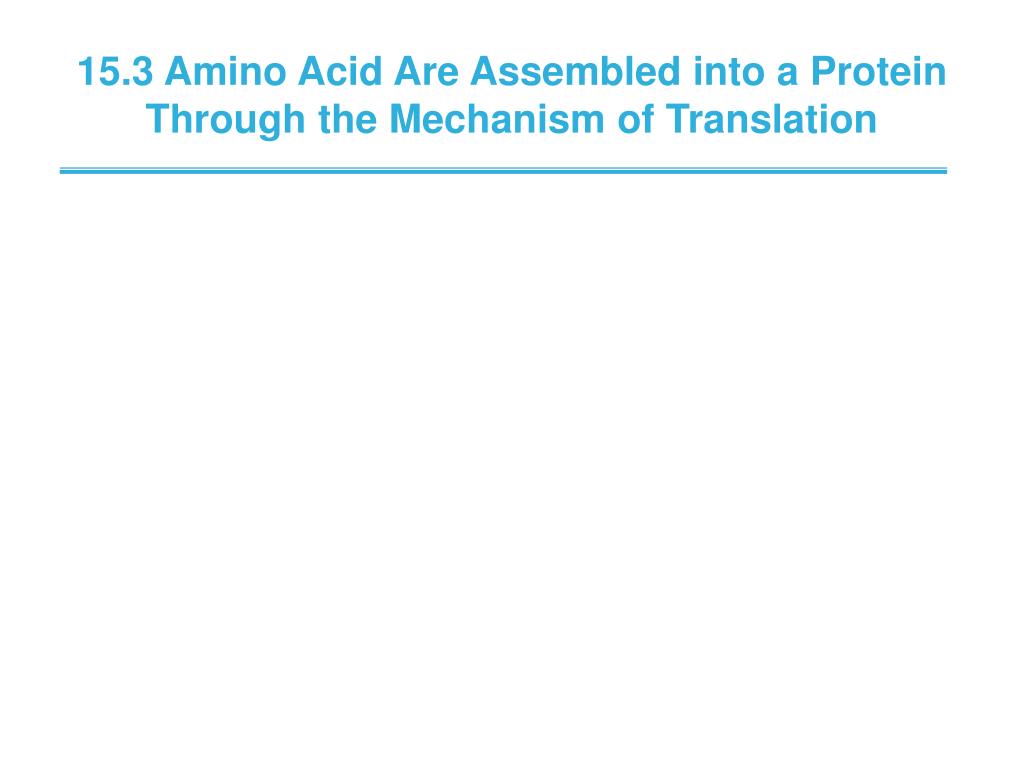 15.3 Amino Acid Are Assembled into a Protein Through the Mechanism of Translation